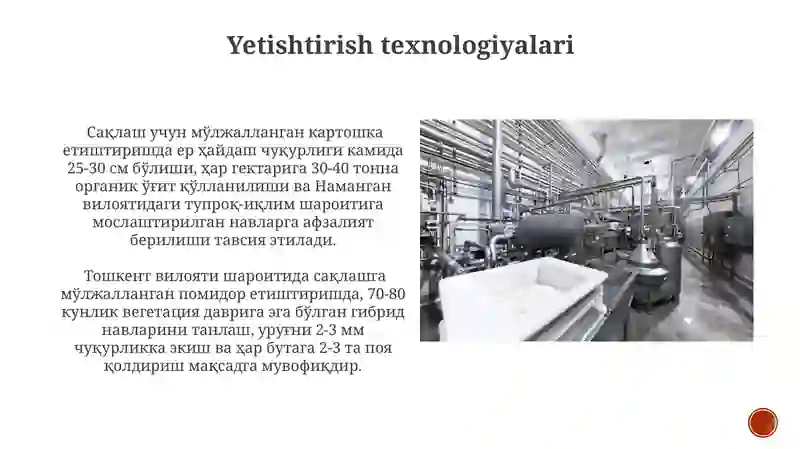 Yetishtirish texnologiyalari

Сақлаш учун мўлжалланган картошка етиштиришда ер ҳайдаш чуқурлиги камида 25-30 см бўлиши, ҳар гектарига 30-40 тонна органик ўғит қўлланилиши ва Наманган вилоятидаги тупроқ-иқлим шароитига мослаштирилган навларга афзалият берилиши тавсия этилади.

Тошкент вилояти шароитида сақлашга мўлжалланган помидор етиштиришда, 70-80 кунлик вегетация даврига эга бўлган гибрид навларини танлаш, уруғни 2-3 мм чуқурликка экиш ва ҳар бутага 2-3 та поя қолдириш мақсадга мувофиқдир.